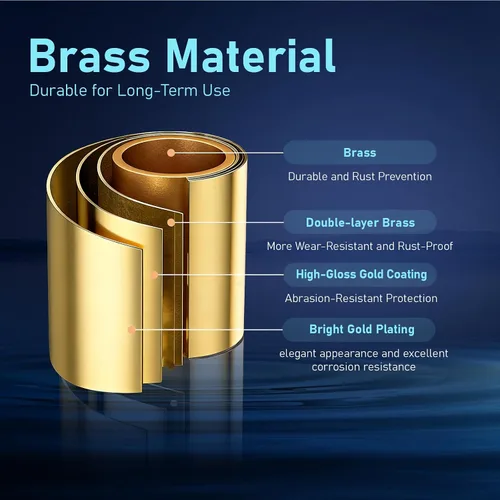 Brass Material
Durable for Long-Term Use

Brass
Durable and Rust Prevention

Double-layer Brass
More Wear-Resistant and Rust-Proof

High-Gloss Gold Coating
Abrasion-Resistant Protection

Bright Gold Plating
elegant appearance and excellent corrosion resistance